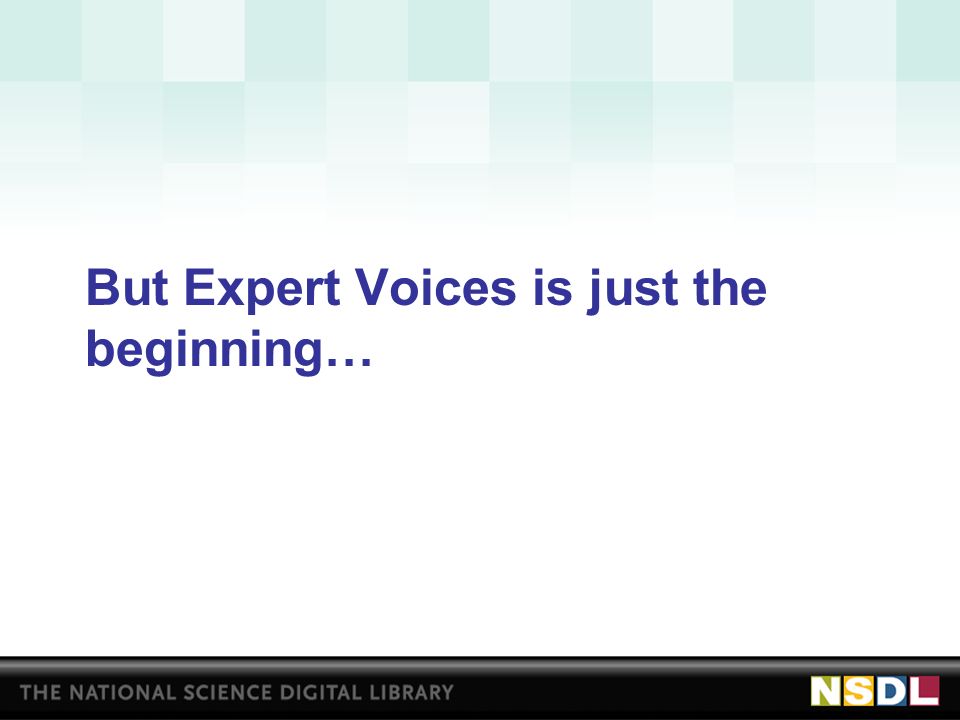 But Expert Voices is just the beginning…

THE NATIONAL SCIENCE DIGITAL LIBRARY

NSDL